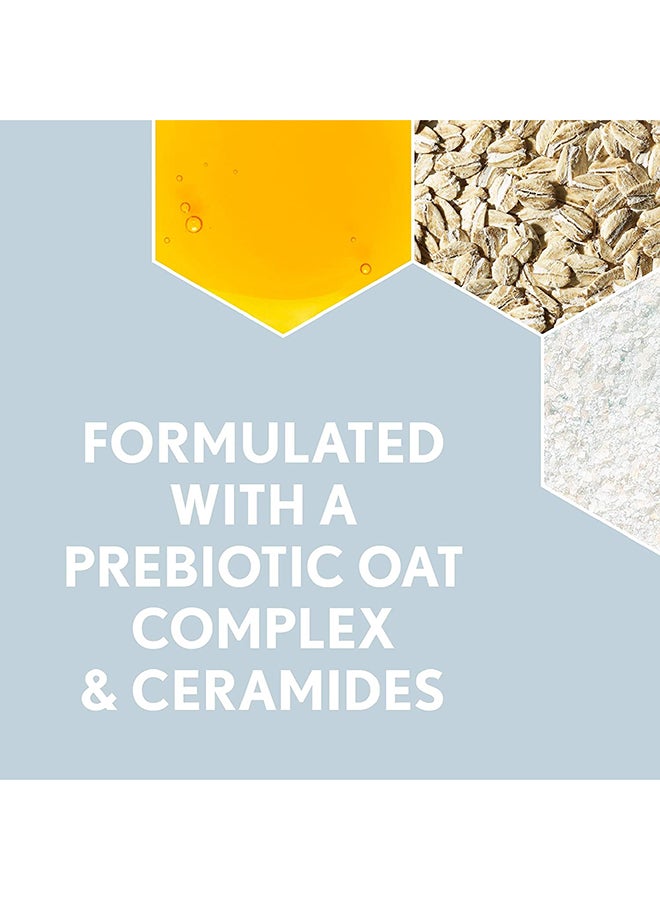 FORMULATED WITH A PREBIOTIC OAT COMPLEX & CERAMIDES